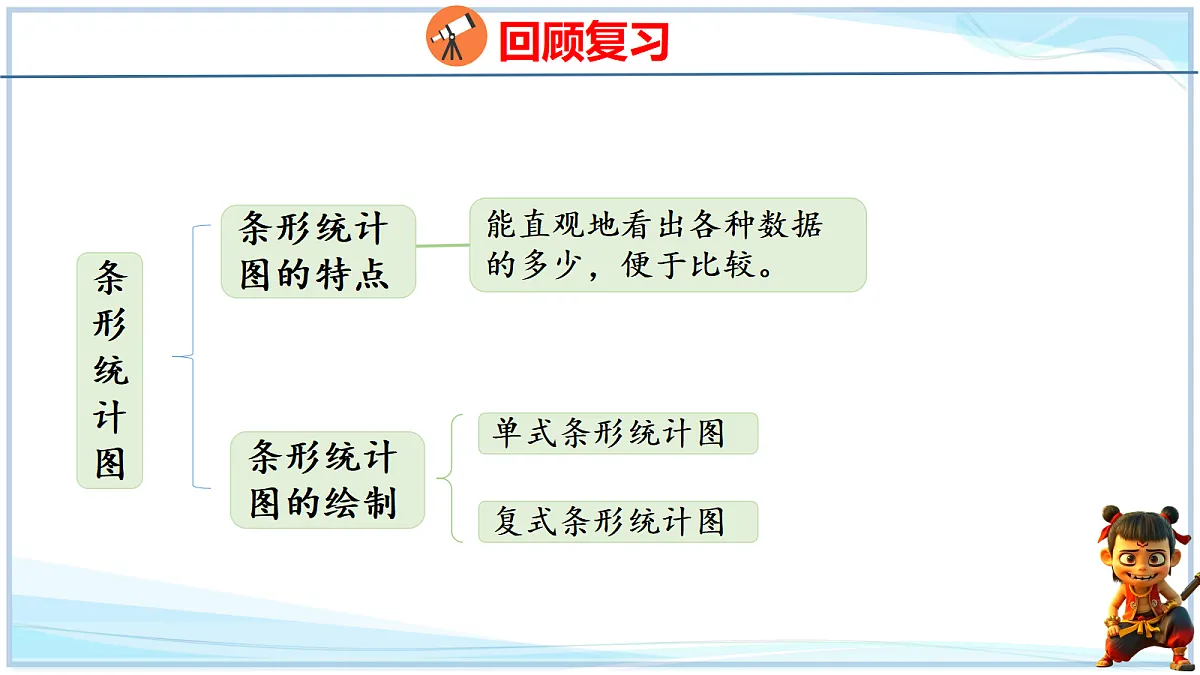 回顾复习

条形统计图

条形统计图的特点

能直观地看出各种数据的多少，便于比较。

条形统计图的绘制

单式条形统计图

复式条形统计图